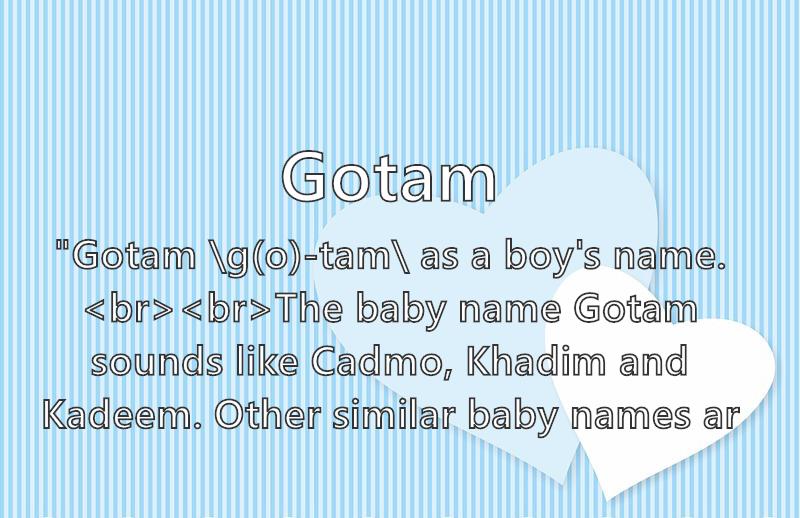 Gotam

"Gotam \g(o)-tam\ as a boy's name. <br><br>The baby name Gotam sounds like Cadmo, Khadim and Kadeem. Other similar baby names ar